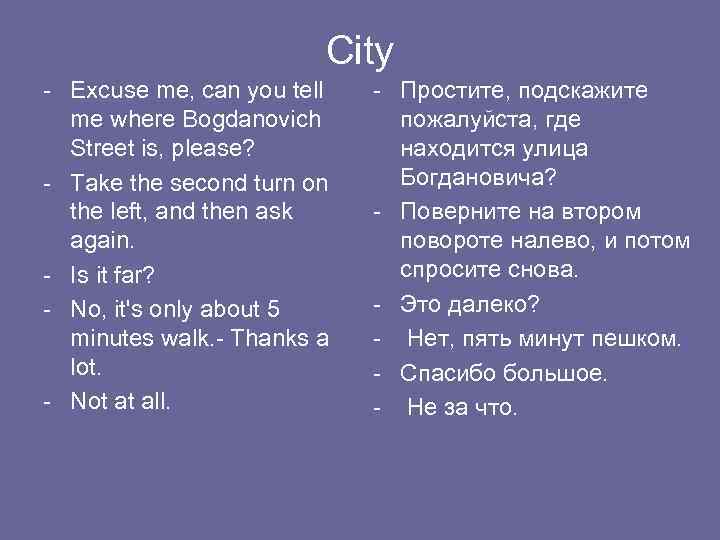 City

- Excuse me, can you tell me where Bogdanovich Street is, please?
- Take the second turn on the left, and then ask again.
- Is it far?
- No, it's only about 5 minutes walk.- Thanks a lot.
- Not at all.

- Простите, подскажите пожалуйста, где находится улица Богдановича?
- Поверните на втором повороте налево, и потом спросите снова.
- Это далеко?
- Нет, пять минут пешком.
- Спасибо большое.
- Не за что.